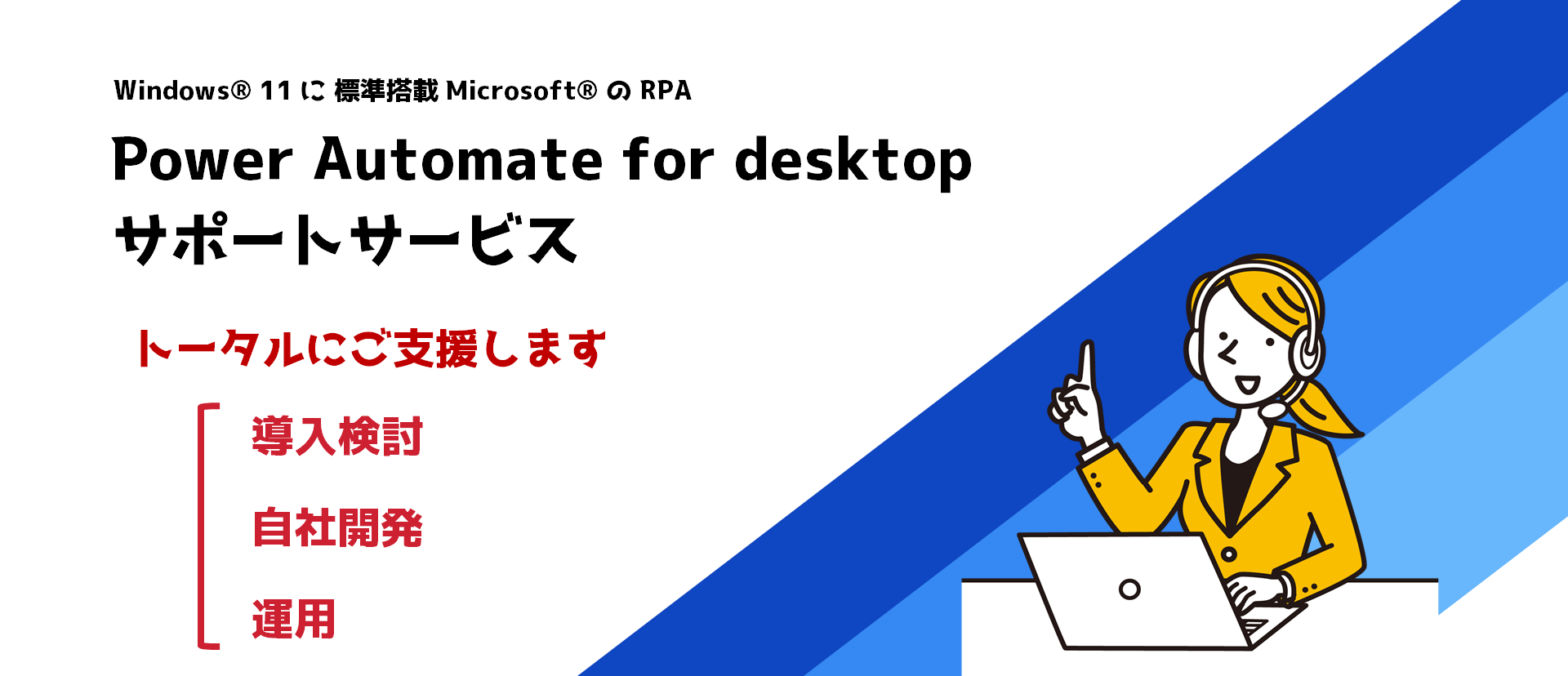 Windows® 11 に 標準搭載 Microsoft® の RPA

Power Automate for desktop
サポートサービス

トータルにご支援します

導入検討

自社開発

運用